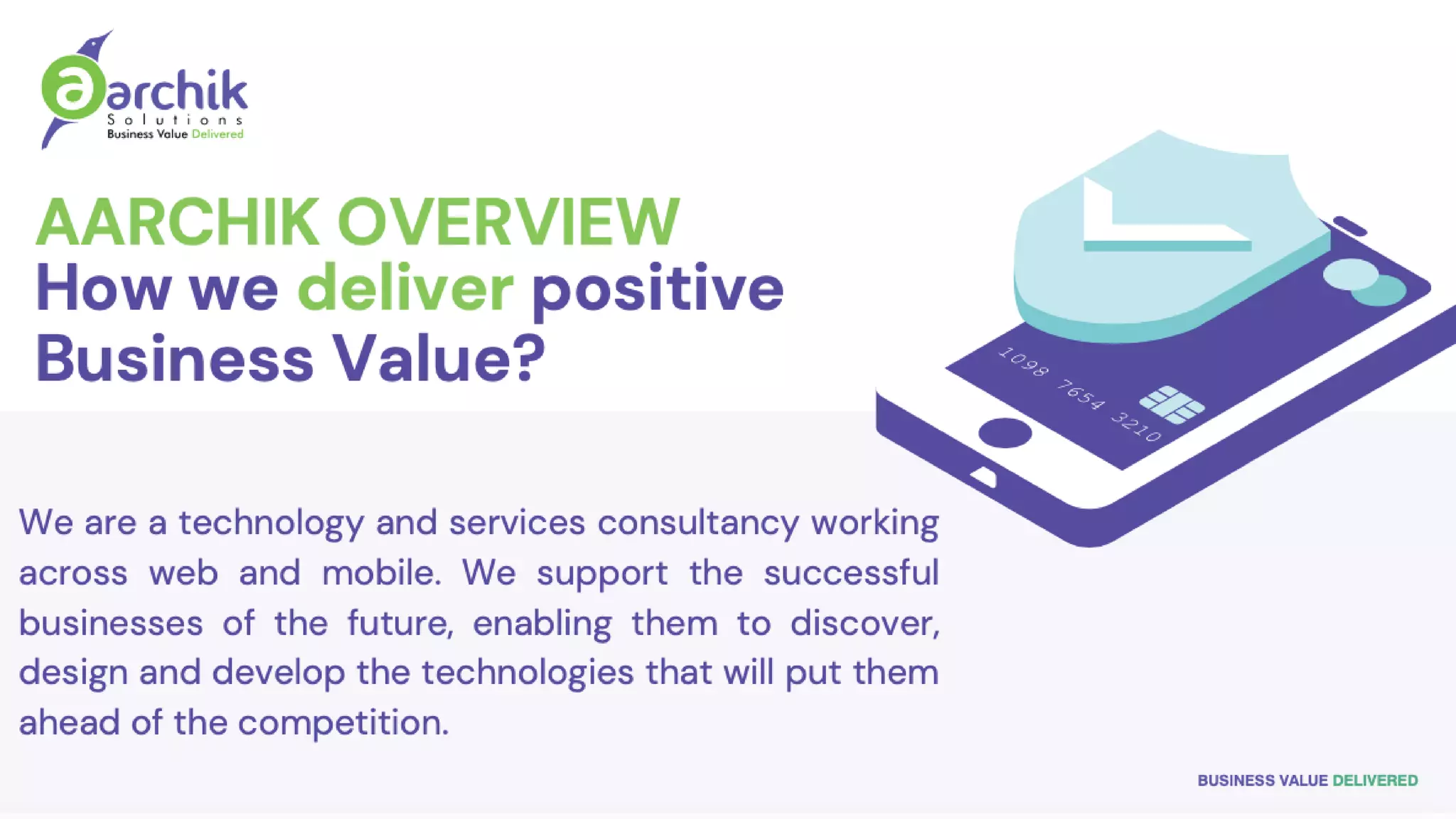 aarchik
Solutions
Business Value Delivered

AARCHIK OVERVIEW
How we deliver positive Business Value?

1098 7654 3210

We are a technology and services consultancy working across web and mobile. We support the successful businesses of the future, enabling them to discover, design and develop the technologies that will put them ahead of the competition.

BUSINESS VALUE DELIVERED